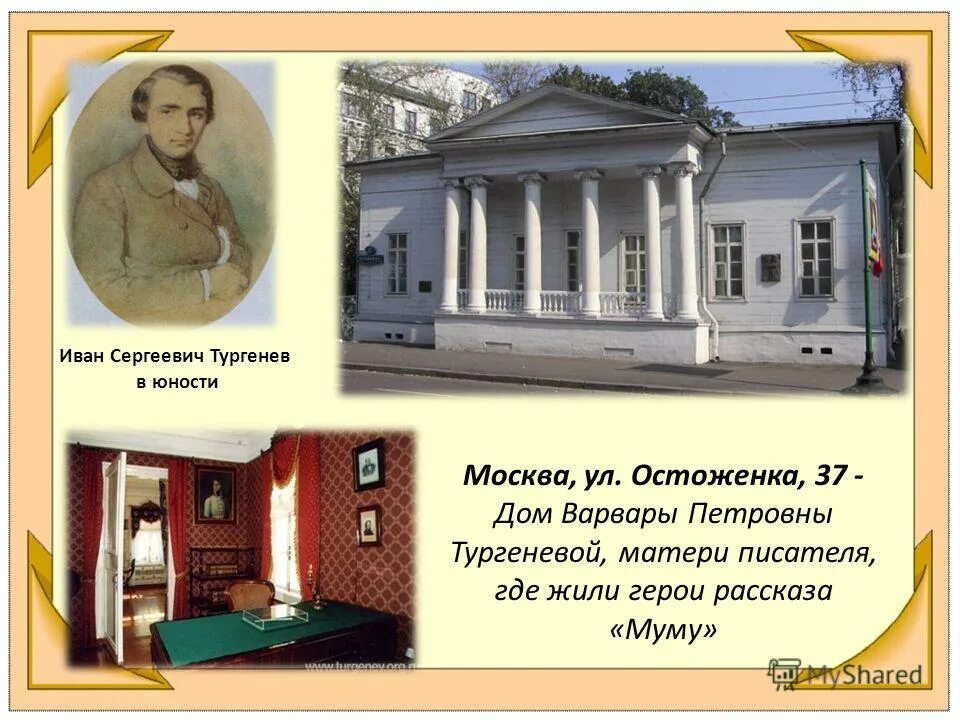 Иван Сергеевич Тургенев в юности

Москва, ул. Остоженка, 37 - Дом Варвары Петровны Тургеневой, матери писателя, где жили герои рассказа «Муму»

www.turgenev.org.ru

MyShared